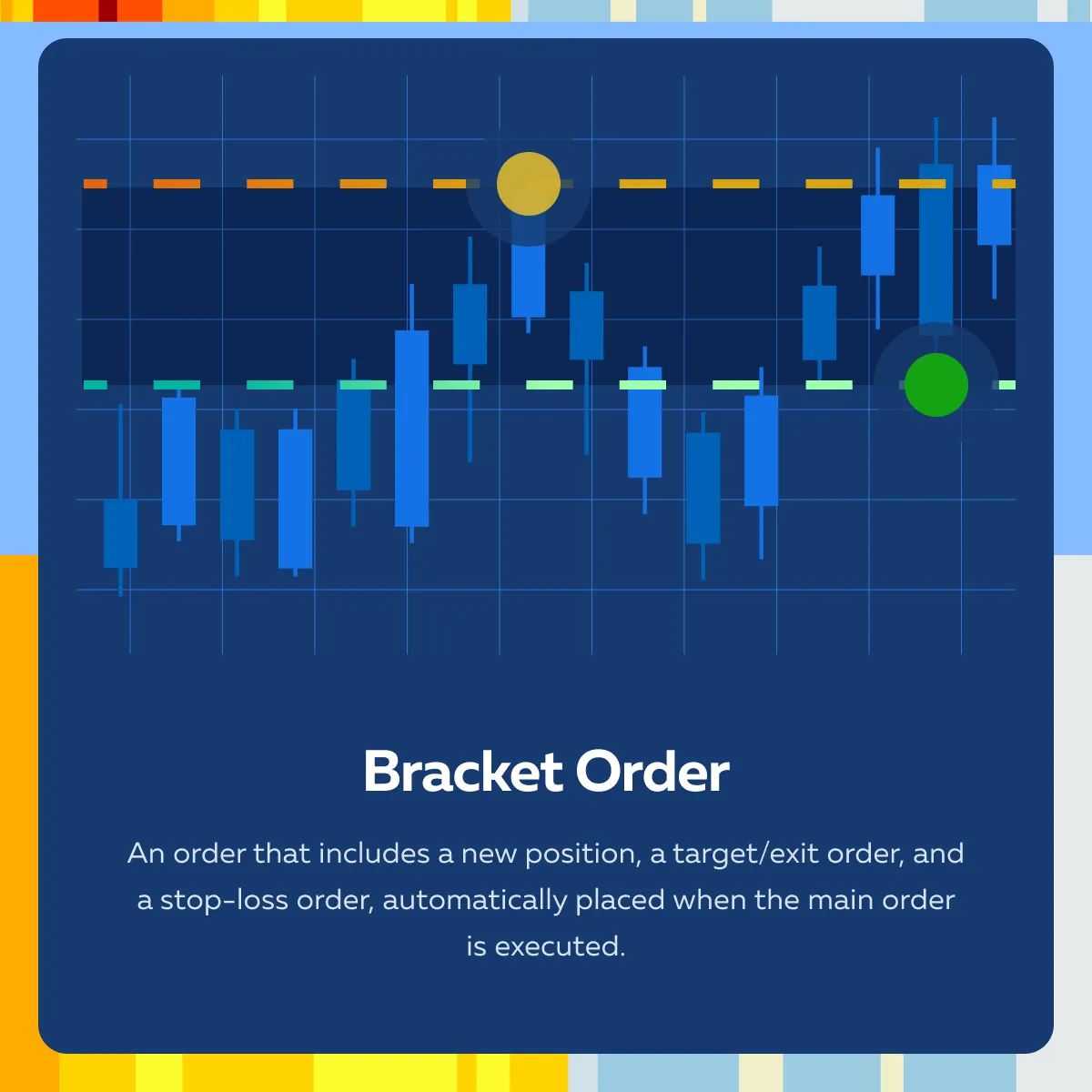 Bracket Order

An order that includes a new position, a target/exit order, and a stop-loss order, automatically placed when the main order is executed.